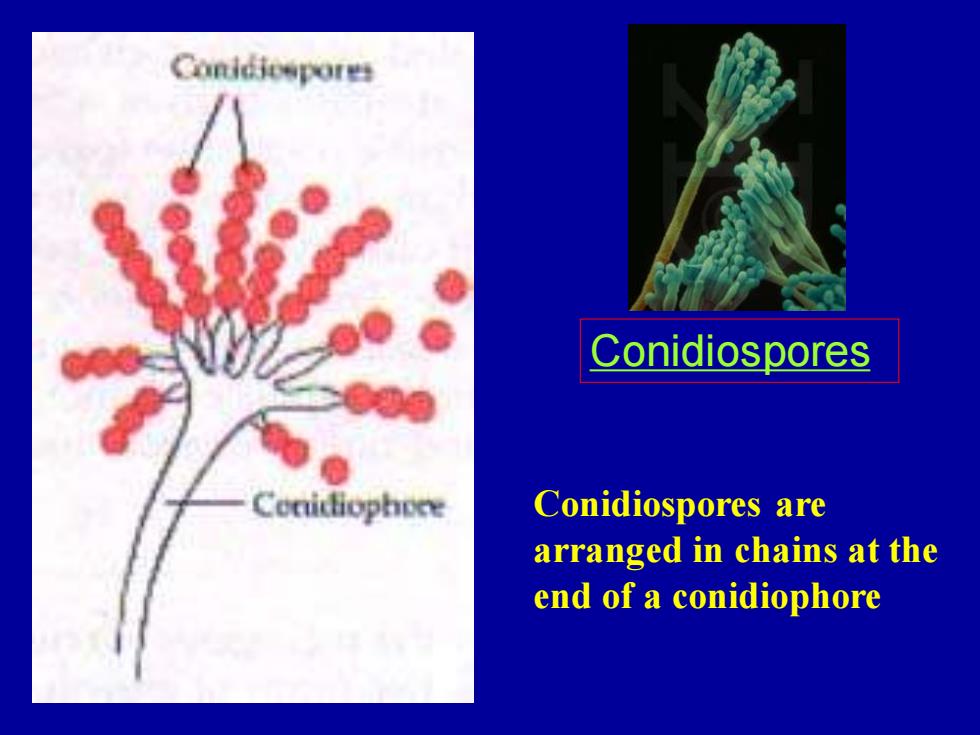 Conidiospores

Conidiophore

Conidiospores

Conidiospores are arranged in chains at the end of a conidiophore